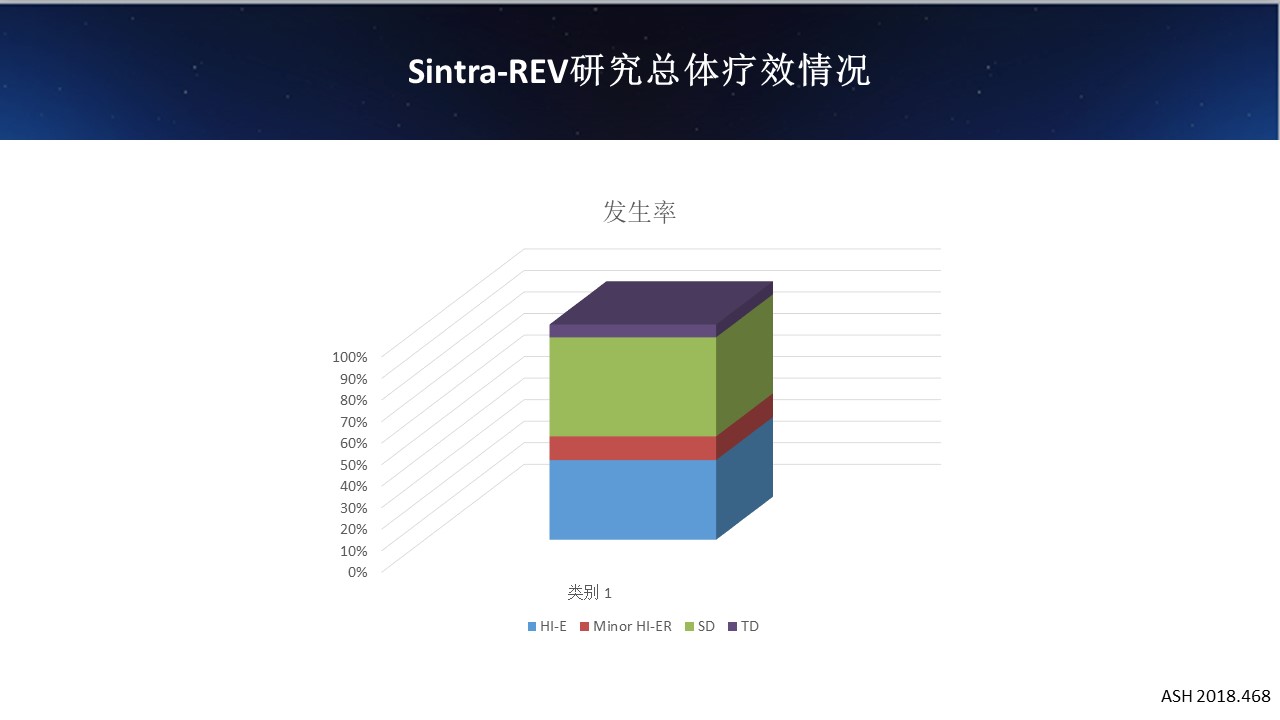 Sintra-REV研究总体疗效情况

发生率

100%
90%
80%
70%
60%
50%
40%
30%
20%
10%
0%

类别 1

HI-E Minor HI-ER SD TD

ASH 2018.468